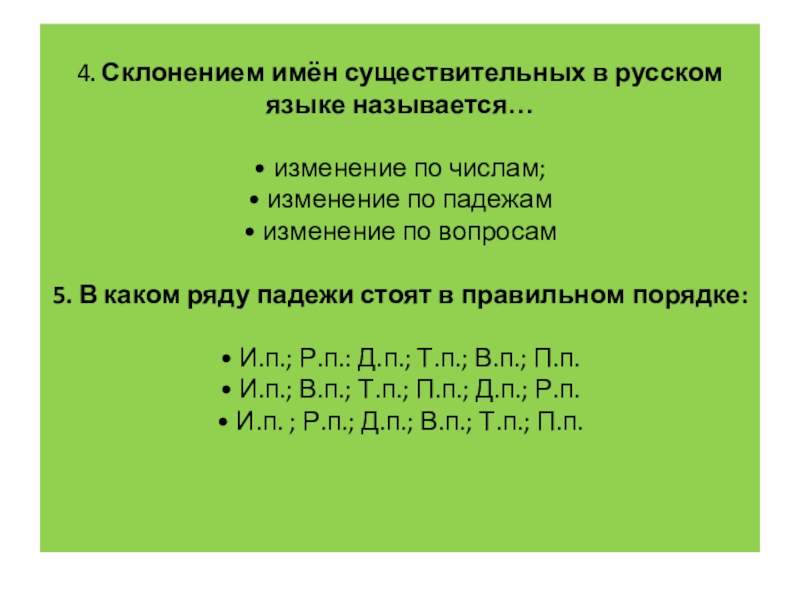 4. Склонением имён существительных в русском языке называется…

• изменение по числам;
• изменение по падежам
• изменение по вопросам

5. В каком ряду падежи стоят в правильном порядке:

• И.п.; Р.п.: Д.п.; Т.п.; В.п.; П.п.
• И.п.; В.п.; Т.п.; П.п.; Д.п.; Р.п.
• И.п. ; Р.п.; Д.п.; В.п.; Т.п.; П.п.